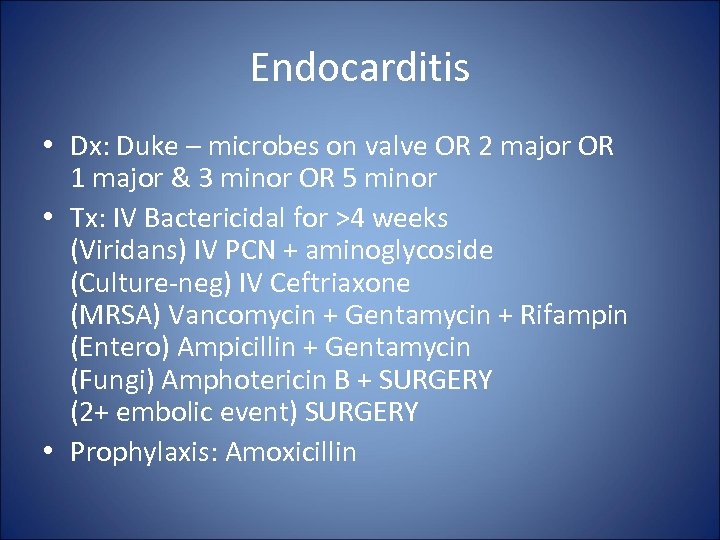 Endocarditis

• Dx: Duke – microbes on valve OR 2 major OR 1 major & 3 minor OR 5 minor

• Tx: IV Bactericidal for >4 weeks
(Viridans) IV PCN + aminoglycoside
(Culture-neg) IV Ceftriaxone
(MRSA) Vancomycin + Gentamycin + Rifampin
(Entero) Ampicillin + Gentamycin
(Fungi) Amphotericin B + SURGERY
(2+ embolic event) SURGERY

• Prophylaxis: Amoxicillin